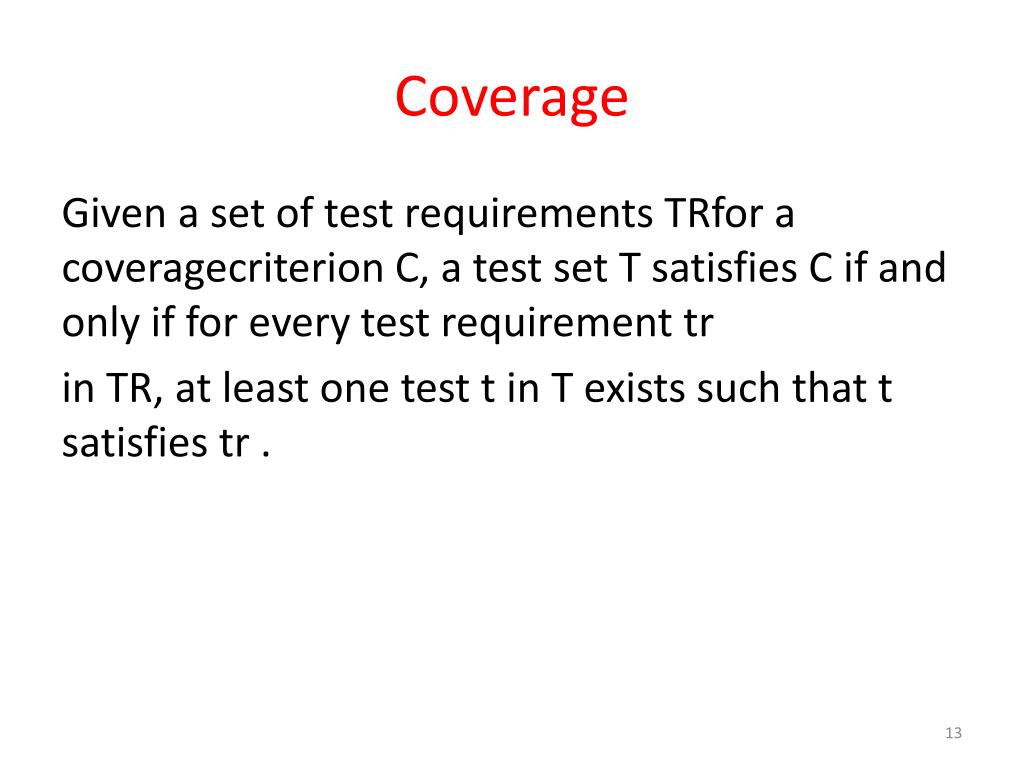 Coverage

Given a set of test requirements TRfor a coveragecriterion C, a test set T satisfies C if and only if for every test requirement tr

in TR, at least one test t in T exists such that t satisfies tr .

13